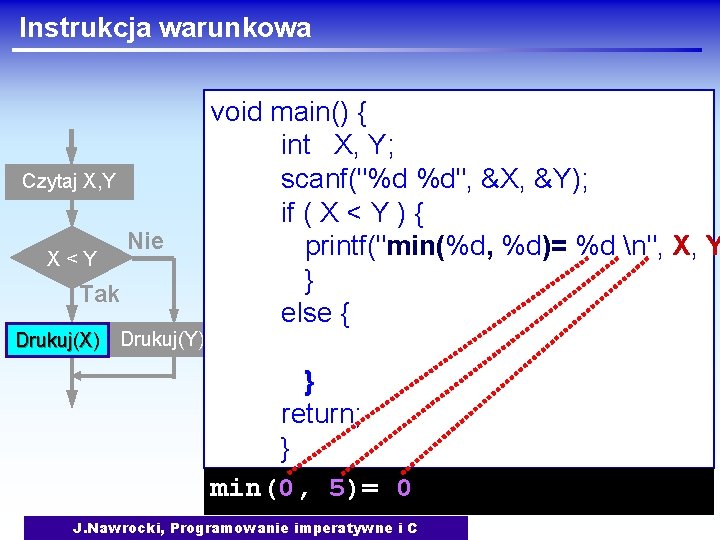 Instrukcja warunkowa

Czytaj X,Y

X < Y

Nie

Tak

Drukuj(X)

Drukuj(Y)

void main() {
int X, Y;
scanf("%d %d", &X, &Y);
if ( X < Y ) {
printf("min(%d, %d)= %d \n", X, Y
}
else {

}
return;
}

min(0, 5)= 0

J.Nawrocki, Programowanie imperatywne i C